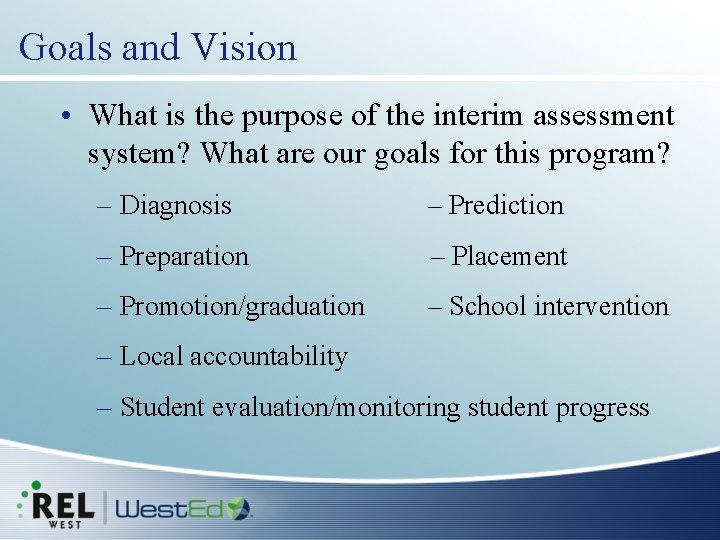 Goals and Vision

• What is the purpose of the interim assessment system? What are our goals for this program?

– Diagnosis
– Preparation
– Promotion/graduation
– Local accountability
– Student evaluation/monitoring student progress

– Prediction
– Placement
– School intervention

REL WEST

WestEd